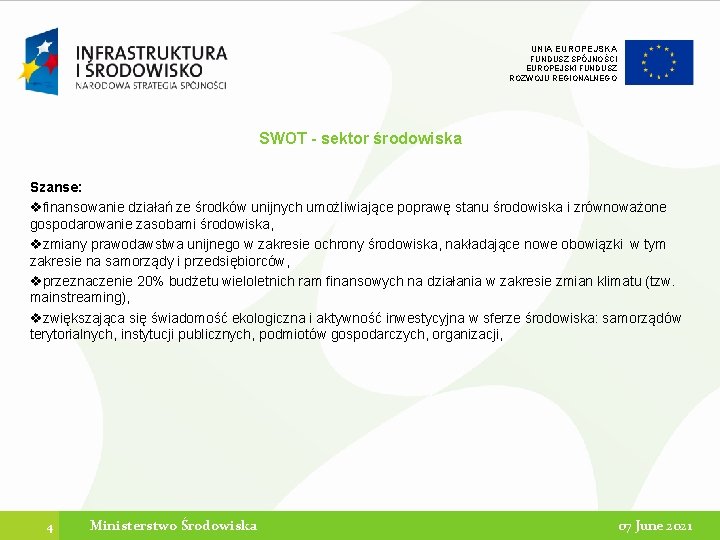 INFRASTRUKTURA I ŚRODOWISKO
NARODOWA STRATEGIA SPÓJNOŚCI

UNIA EUROPEJSKA
FUNDUSZ SPÓJNOŚCI
EUROPEJSKI FUNDUSZ
ROZWOJU REGIONALNEGO

SWOT - sektor środowiska

Szanse:
❖finansowanie działań ze środków unijnych umożliwiające poprawę stanu środowiska i zrównoważone gospodarowanie zasobami środowiska,
❖zmiany prawodawstwa unijnego w zakresie ochrony środowiska, nakładające nowe obowiązki w tym zakresie na samorządy i przedsiębiorców,
❖przeznaczenie 20% budżetu wieloletnich ram finansowych na działania w zakresie zmian klimatu (tzw. mainstreaming),
❖zwiększająca się świadomość ekologiczna i aktywność inwestycyjna w sferze środowiska: samorządów terytorialnych, instytucji publicznych, podmiotów gospodarczych, organizacji,

4 Ministerstwo Środowiska 07 June 2021